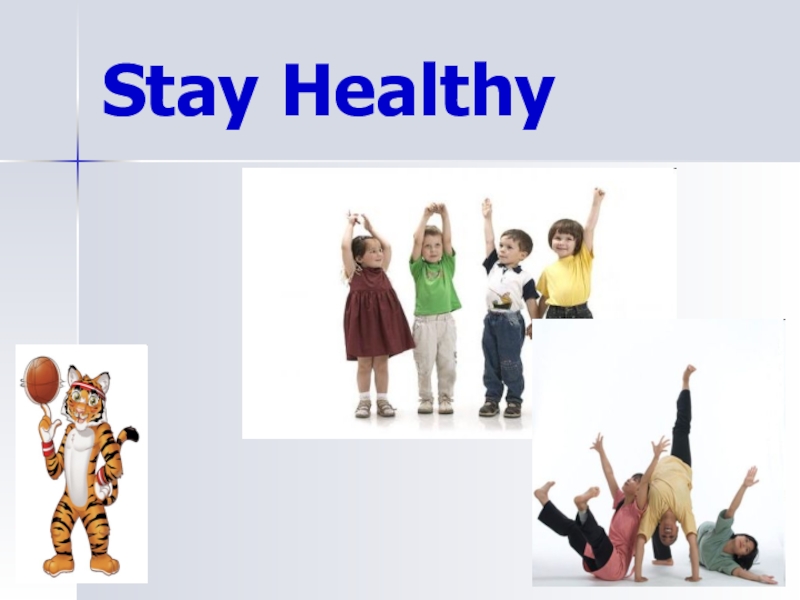 Stay Healthy